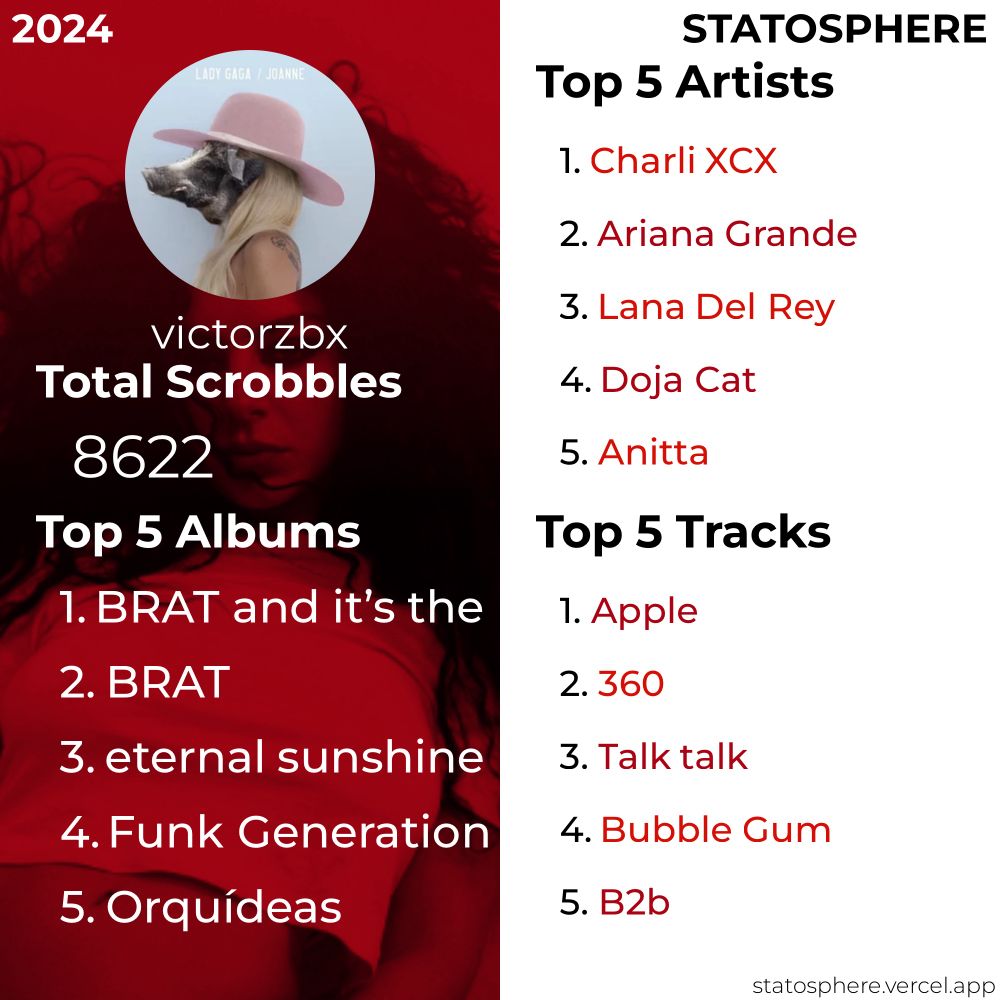 2024

LADY GAGA / JOANNE

victorzbx

Total Scrobbles

8622

Top 5 Albums

1. BRAT and it's the
2. BRAT
3. eternal sunshine
4. Funk Generation
5. Orquídeas

STATOSPHERE

Top 5 Artists

1. Charli XCX
2. Ariana Grande
3. Lana Del Rey
4. Doja Cat
5. Anitta

Top 5 Tracks

1. Apple
2. 360
3. Talk talk
4. Bubble Gum
5. B2b

statosphere.vercel.app